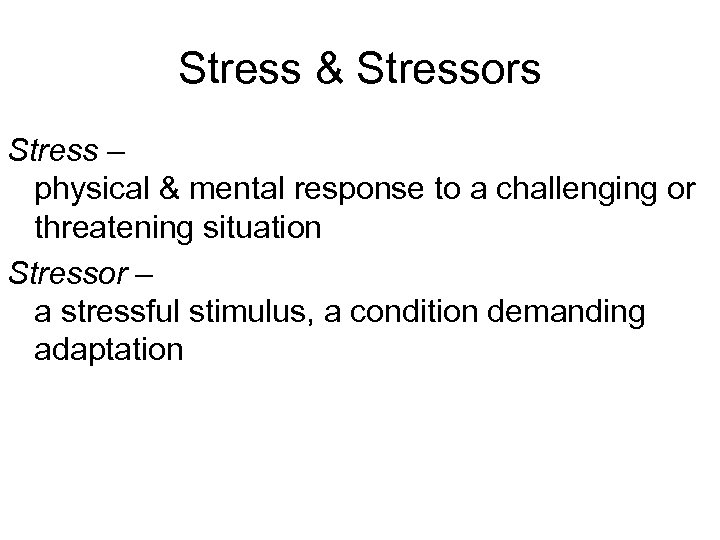 Stress & Stressors

Stress –
physical & mental response to a challenging or threatening situation

Stressor –
a stressful stimulus, a condition demanding adaptation